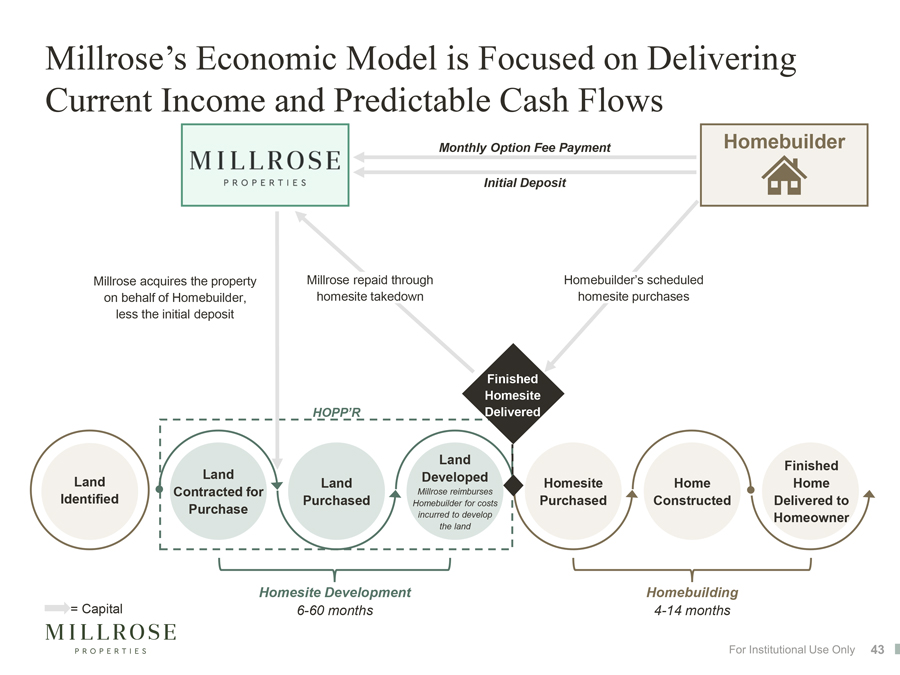 Millrose's Economic Model is Focused on Delivering Current Income and Predictable Cash Flows

MILLROSE
PROPERTIES

Monthly Option Fee Payment

Initial Deposit

Homebuilder

Millrose acquires the property on behalf of Homebuilder, less the initial deposit

Millrose repaid through homesite takedown

Homebuilder's scheduled homesite purchases

Finished Homesite Delivered

HOPP'R

Land Identified

Land Contracted for Purchase

Land Purchased

Land Developed
Millrose reimburses Homebuilder for costs incurred to develop the land

Homesite Purchased

Home Constructed

Finished Home Delivered to Homeowner

Homesite Development
6-60 months

Homebuilding
4-14 months

= Capital

MILLROSE
PROPERTIES

For Institutional Use Only 43